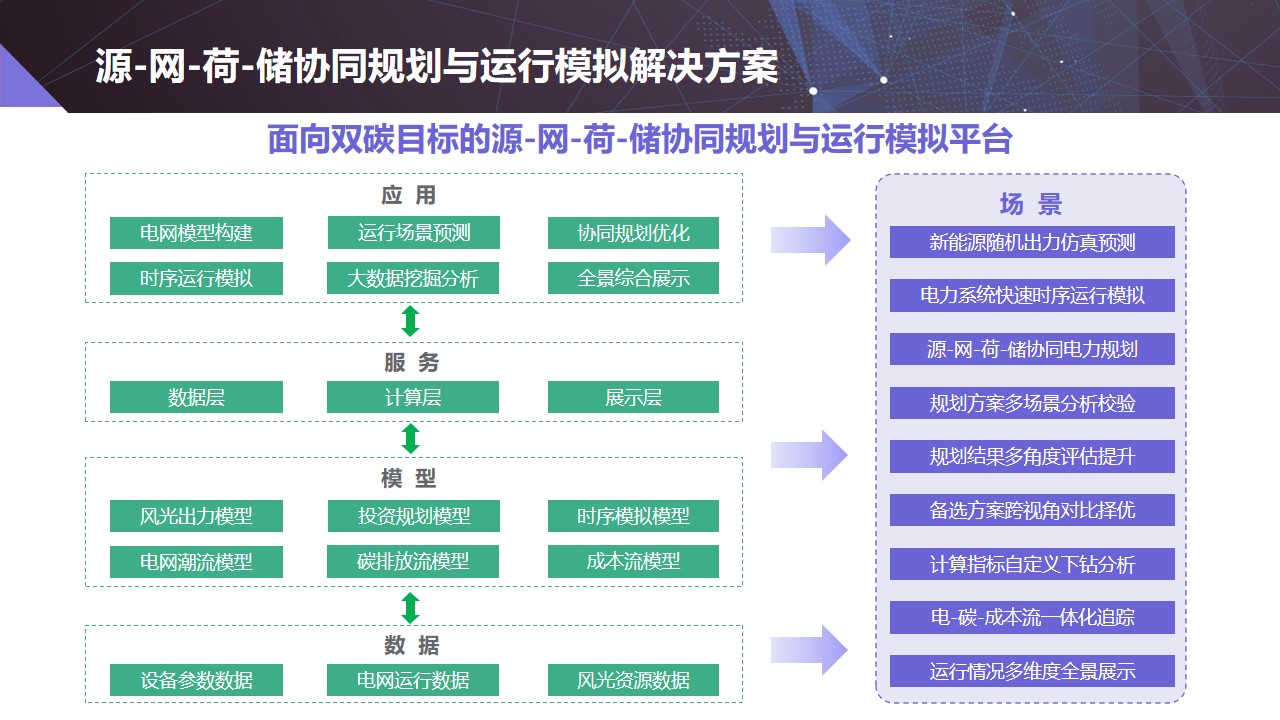 源-网-荷-储协同规划与运行模拟解决方案

面向双碳目标的源-网-荷-储协同规划与运行模拟平台

应 用

电网模型构建
运行场景预测
协同规划优化
时序运行模拟
大数据挖掘分析
全景综合展示

服 务

数据层
计算层
展示层

模 型

风光出力模型
投资规划模型
时序模拟模型
电网潮流模型
碳排放流模型
成本流模型

数 据

设备参数数据
电网运行数据
风光资源数据

场 景

新能源随机出力仿真预测
电力系统快速时序运行模拟
源-网-荷-储协同电力规划
规划方案多场景分析校验
规划结果多角度评估提升
备选方案跨视角对比择优
计算指标自定义下钻分析
电-碳-成本流一体化追踪
运行情况多维度全景展示